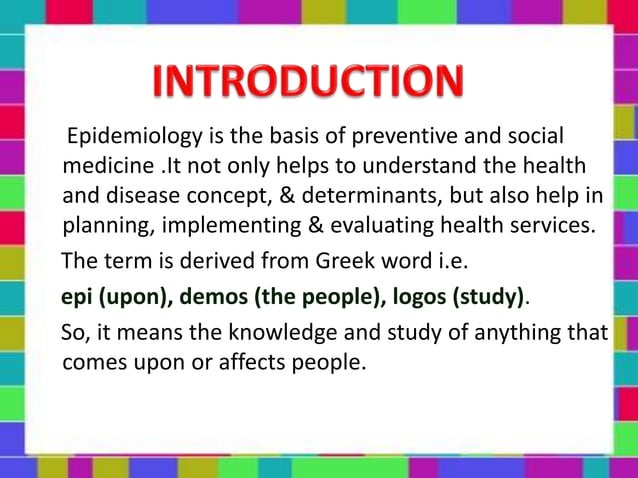 INTRODUCTION

Epidemiology is the basis of preventive and social medicine .It not only helps to understand the health and disease concept, & determinants, but also help in planning, implementing & evaluating health services.

The term is derived from Greek word i.e.

epi (upon), demos (the people), logos (study).

So, it means the knowledge and study of anything that comes upon or affects people.